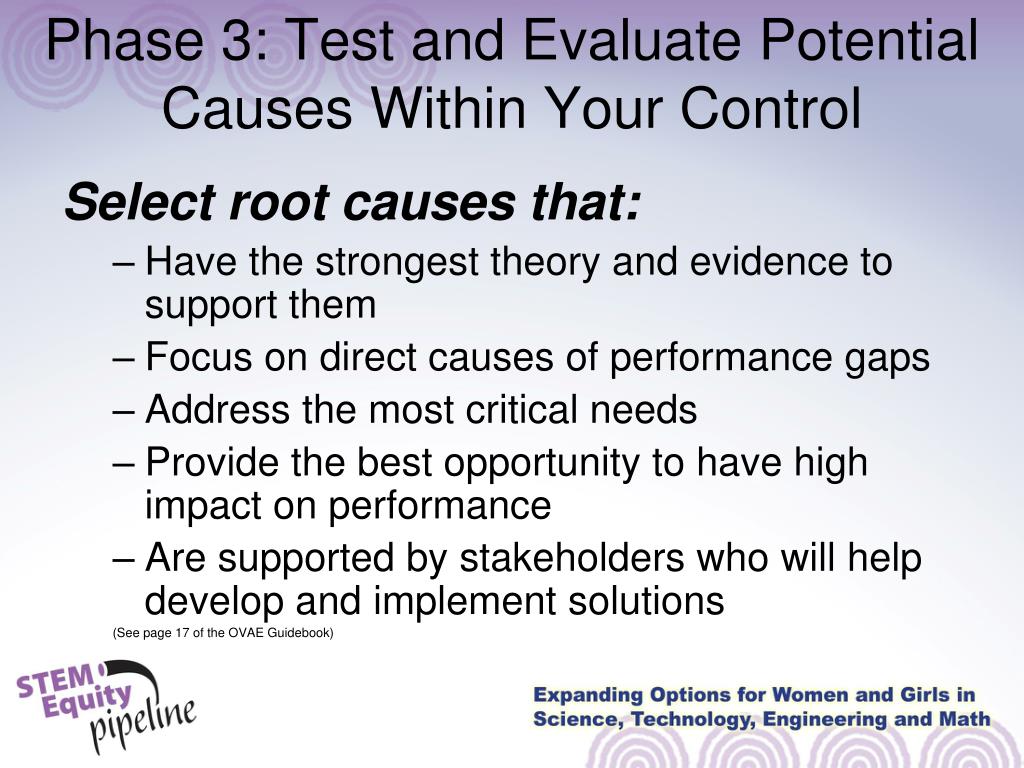 Phase 3: Test and Evaluate Potential Causes Within Your Control

Select root causes that:

– Have the strongest theory and evidence to support them

– Focus on direct causes of performance gaps

– Address the most critical needs

– Provide the best opportunity to have high impact on performance

– Are supported by stakeholders who will help develop and implement solutions

(See page 17 of the OVAE Guidebook)

STEM Equity pipeline

Expanding Options for Women and Girls in Science, Technology, Engineering and Math